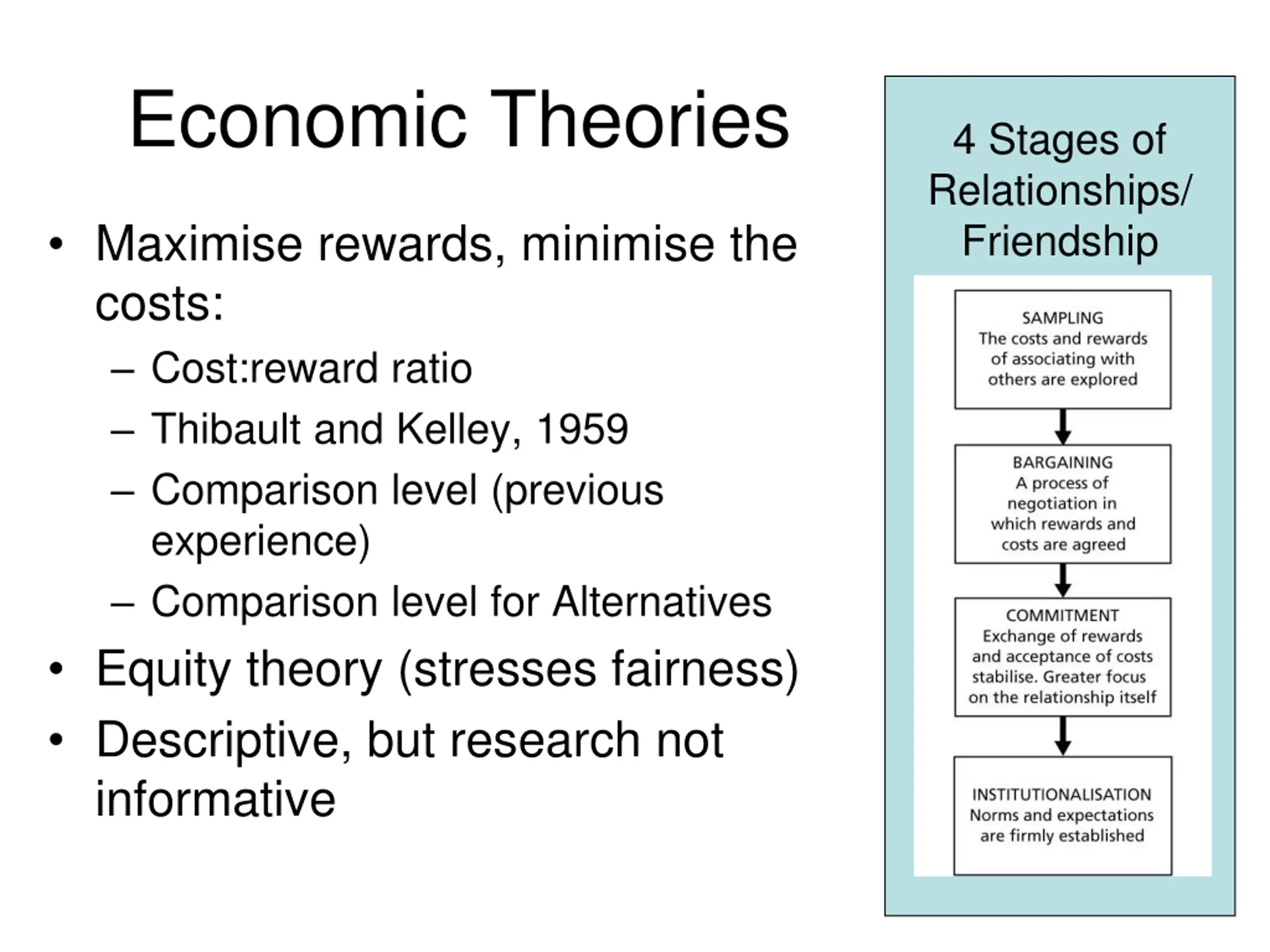 Economic Theories

• Maximise rewards, minimise the costs:
– Cost:reward ratio
– Thibault and Kelley, 1959
– Comparison level (previous experience)
– Comparison level for Alternatives
• Equity theory (stresses fairness)
• Descriptive, but research not informative

4 Stages of Relationships/ Friendship

SAMPLING
The costs and rewards of associating with others are explored

BARGAINING
A process of negotiation in which rewards and costs are agreed

COMMITMENT
Exchange of rewards and acceptance of costs stabilise. Greater focus on the relationship itself

INSTITUTIONALISATION
Norms and expectations are firmly established